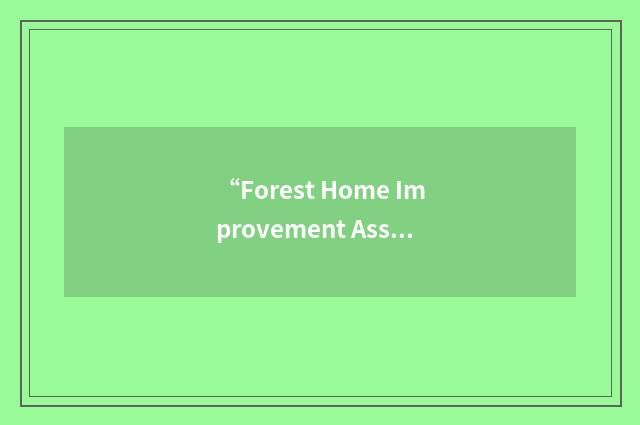 “Forest Home Improvement Ass...